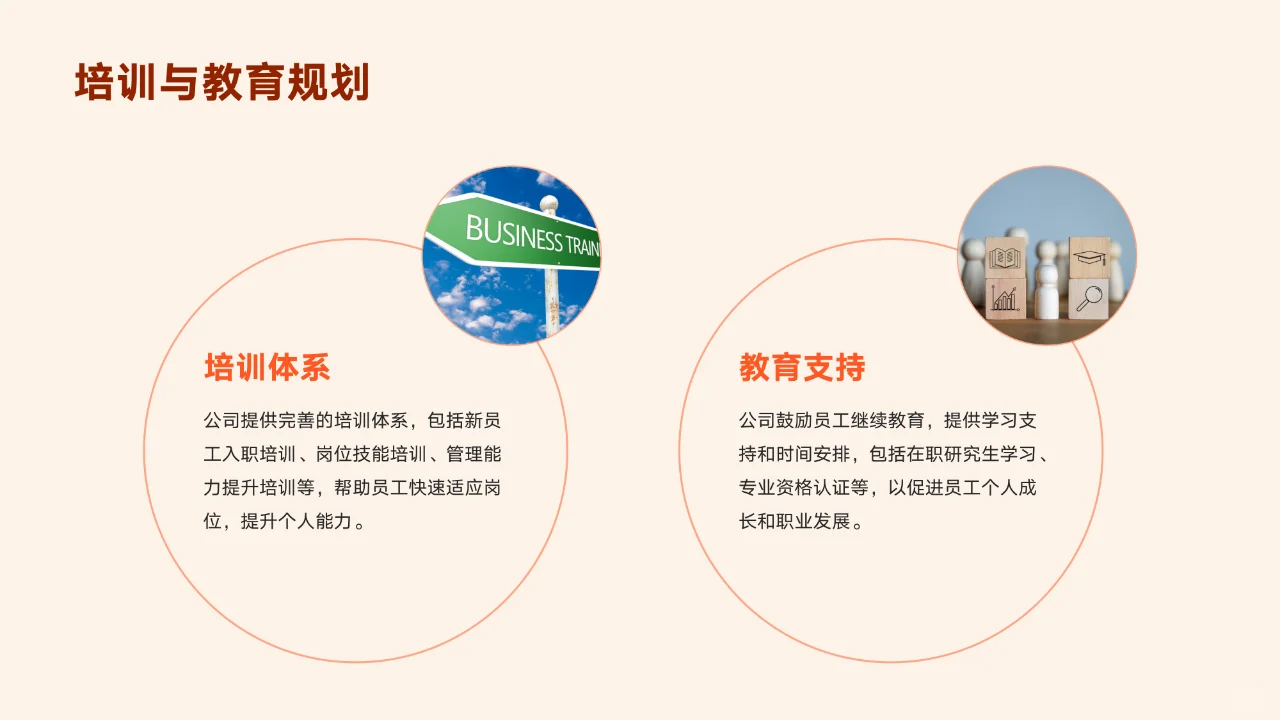 培训与教育规划

BUSINESS TRAIN

培训体系

公司提供完善的培训体系，包括新员工入职培训、岗位技能培训、管理能力提升培训等，帮助员工快速适应岗位，提升个人能力。

教育支持

公司鼓励员工继续教育，提供学习支持和时间安排，包括在职研究生学习、专业资格认证等，以促进员工个人成长和职业发展。